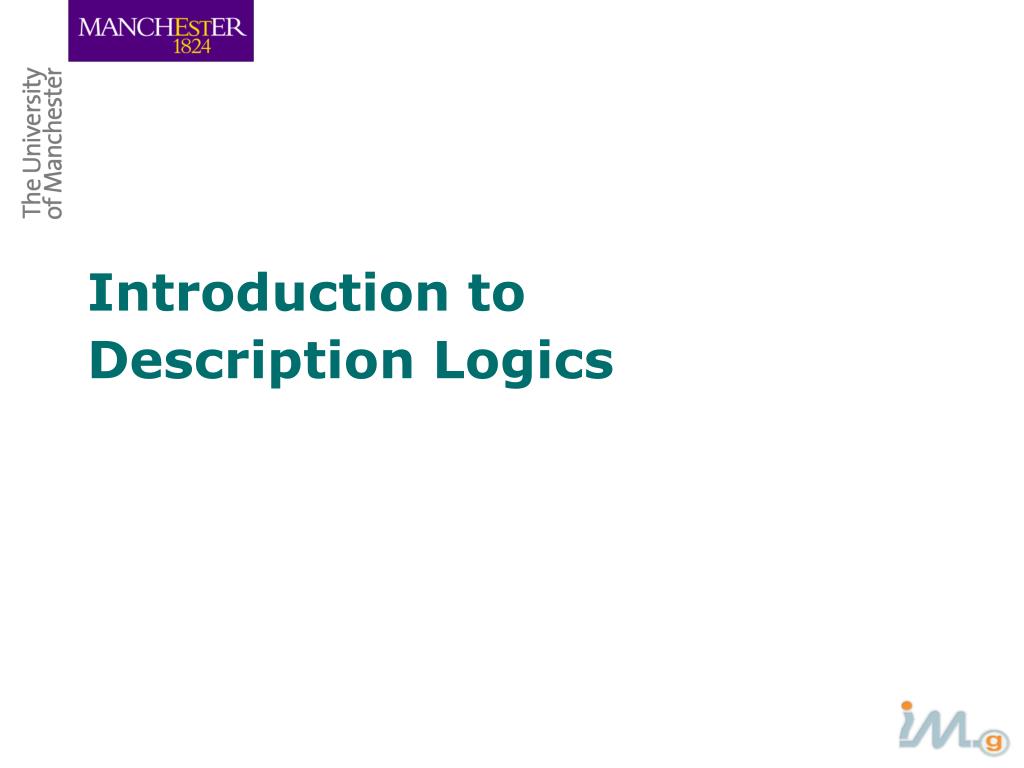 MANCHESTER
1824

The University
of Manchester

Introduction to
Description Logics

iM.g